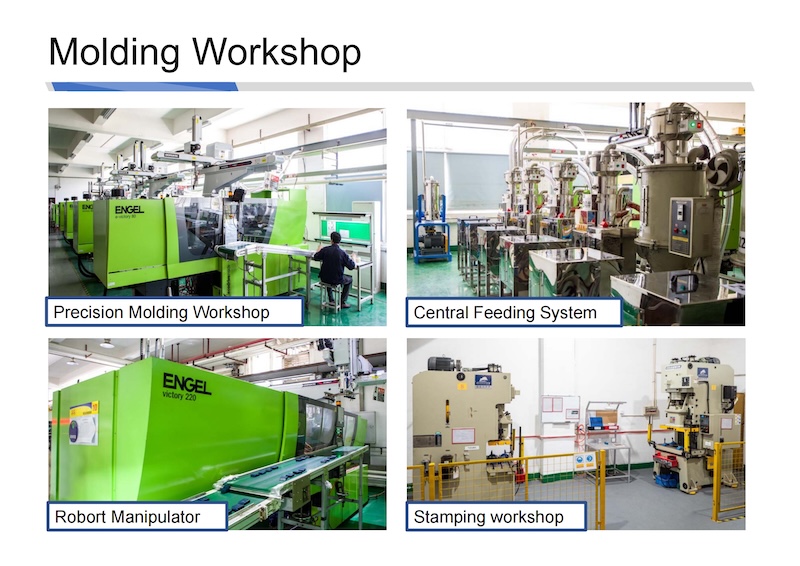 Molding Workshop

ENGEL
e-victory 80

Precision Molding Workshop

Central Feeding System

ENGEL
victory 220

Robort Manipulator

Stamping workshop